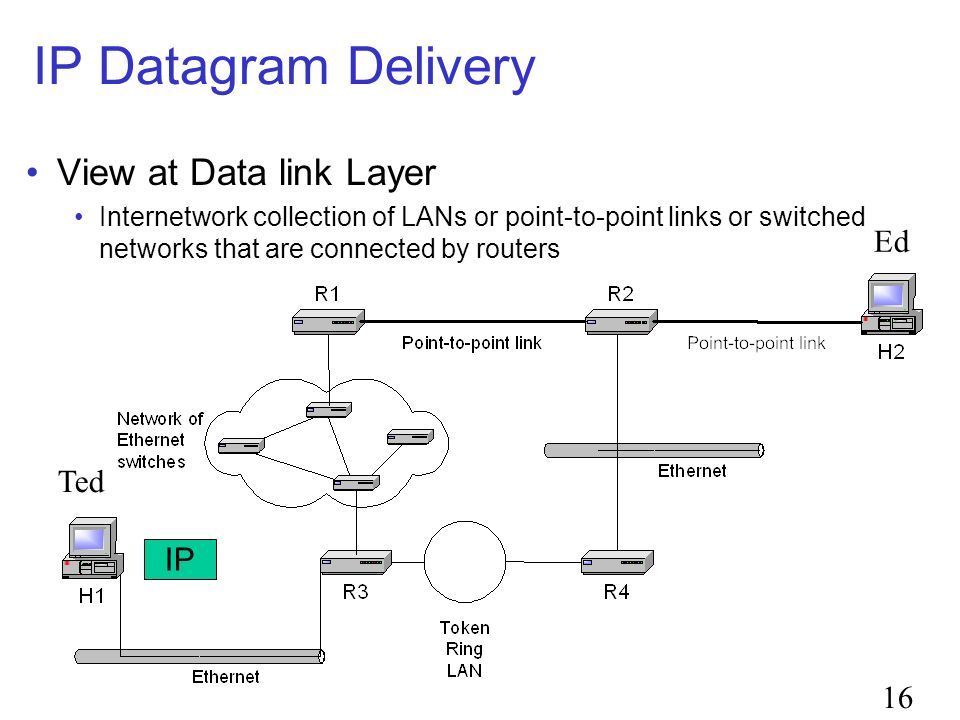 IP Datagram Delivery

• View at Data link Layer
  • Internetwork collection of LANs or point-to-point links or switched networks that are connected by routers

Ed

R1

R2

Point-to-point link

Point-to-point link

H2

Network of Ethernet switches

Ethernet

Ted

IP

H1

R3

R4

Token Ring LAN

Ethernet

16